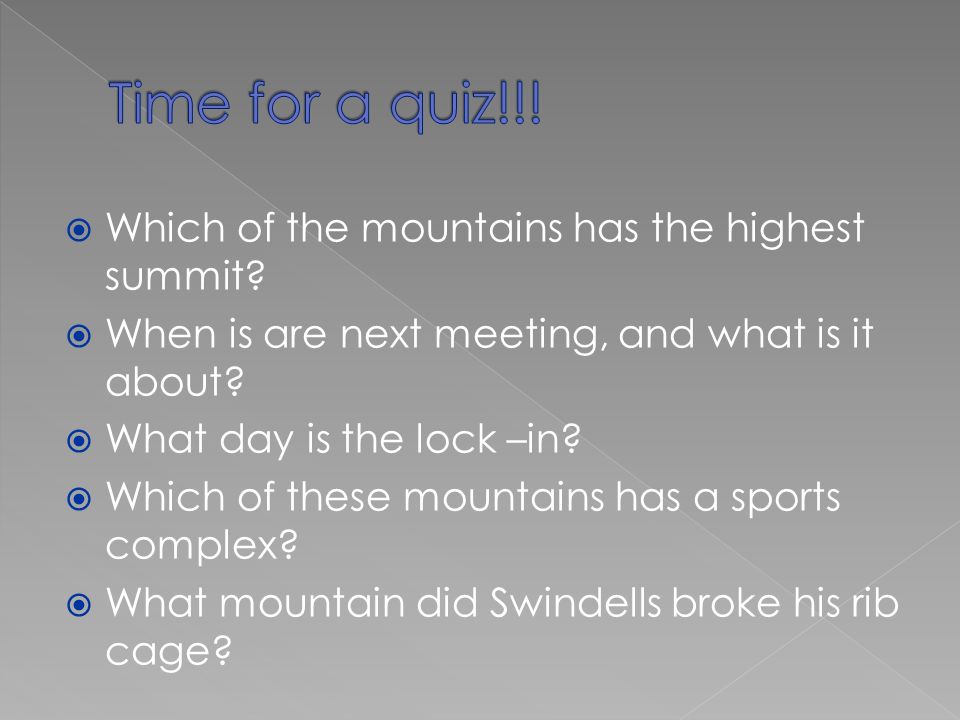 Time for a quiz!!!

Which of the mountains has the highest summit?

When is are next meeting, and what is it about?

What day is the lock –in?

Which of these mountains has a sports complex?

What mountain did Swindells broke his rib cage?